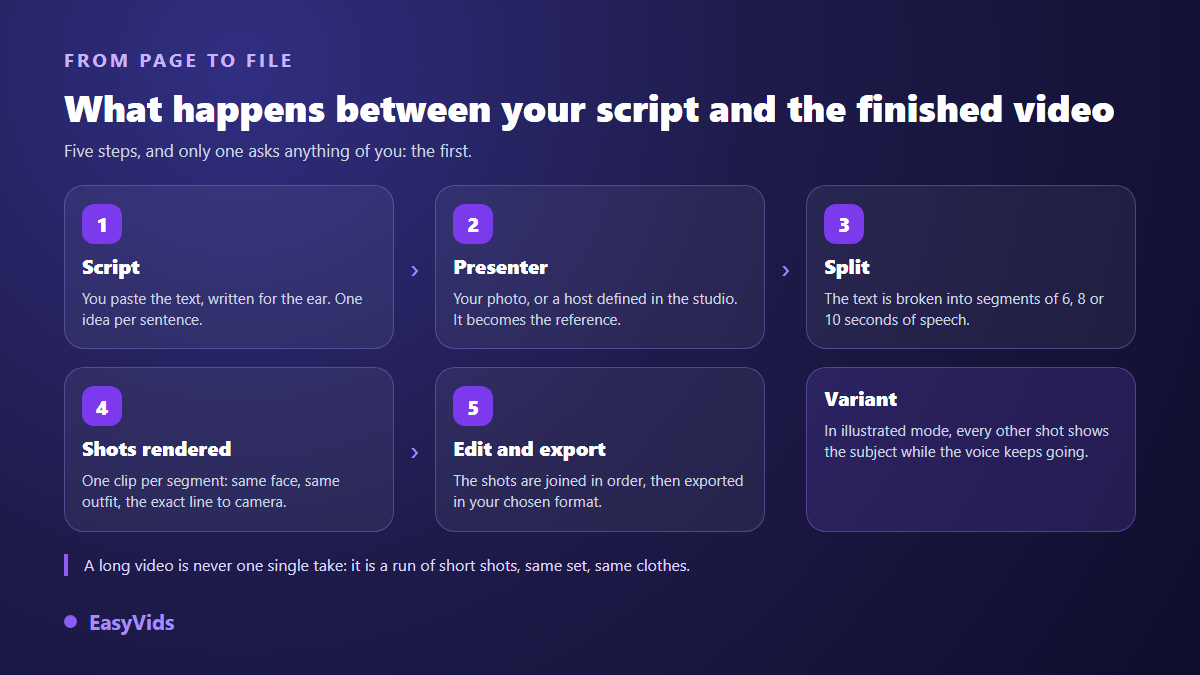 FROM PAGE TO FILE

What happens between your script and the finished video

Five steps, and only one asks anything of you: the first.

1
Script
You paste the text, written for the ear. One idea per sentence.

›

2
Presenter
Your photo, or a host defined in the studio. It becomes the reference.

›

3
Split
The text is broken into segments of 6, 8 or 10 seconds of speech.

4
Shots rendered
One clip per segment: same face, same outfit, the exact line to camera.

›

5
Edit and export
The shots are joined in order, then exported in your chosen format.

Variant
In illustrated mode, every other shot shows the subject while the voice keeps going.

A long video is never one single take: it is a run of short shots, same set, same clothes.

EasyVids